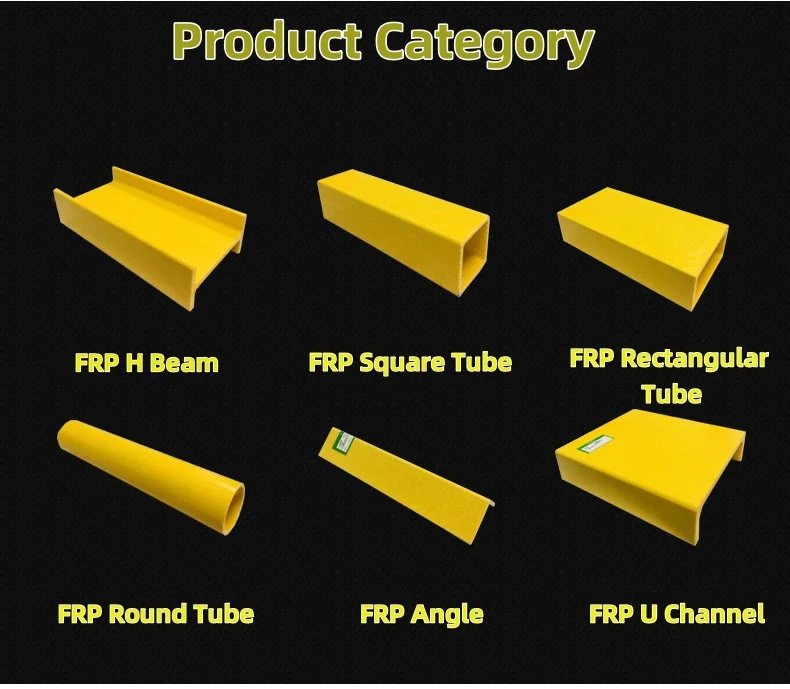 Product Category

FRP H Beam

FRP Square Tube

FRP Rectangular Tube

FRP Round Tube

FRP Angle

FRP U Channel